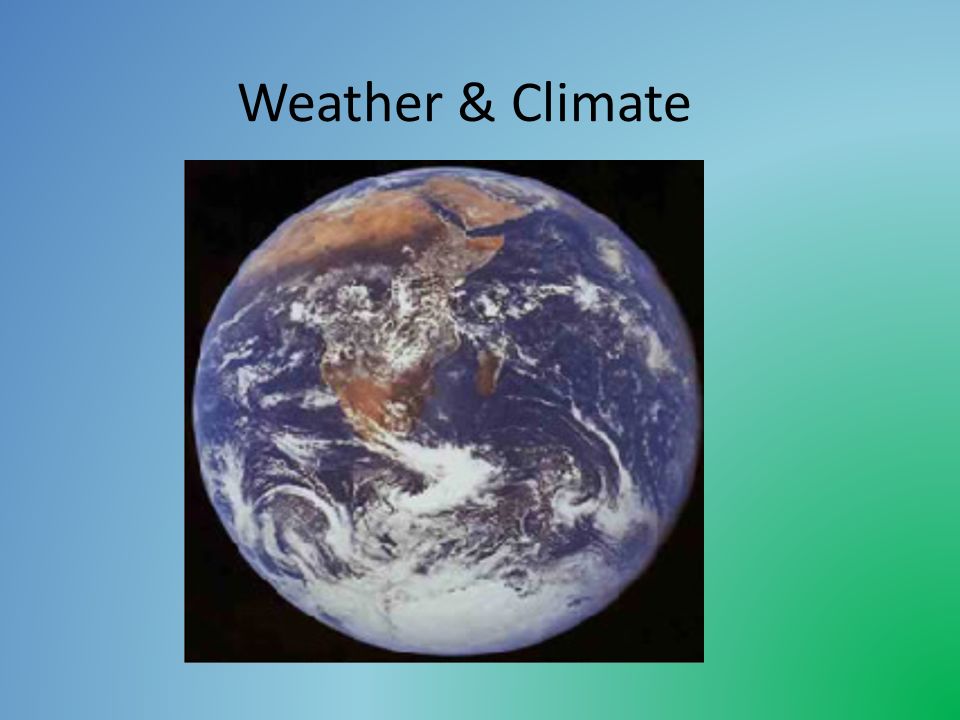 Weather & Climate